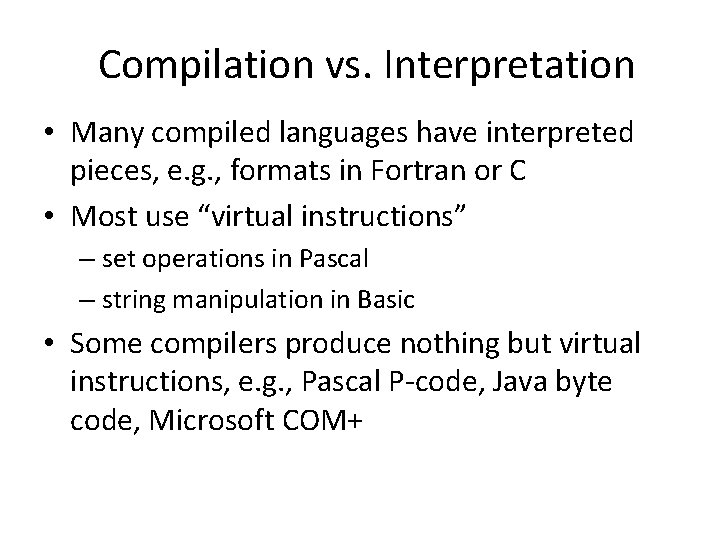 Compilation vs. Interpretation

• Many compiled languages have interpreted pieces, e.g., formats in Fortran or C

• Most use “virtual instructions”

– set operations in Pascal

– string manipulation in Basic

• Some compilers produce nothing but virtual instructions, e.g., Pascal P-code, Java byte code, Microsoft COM+